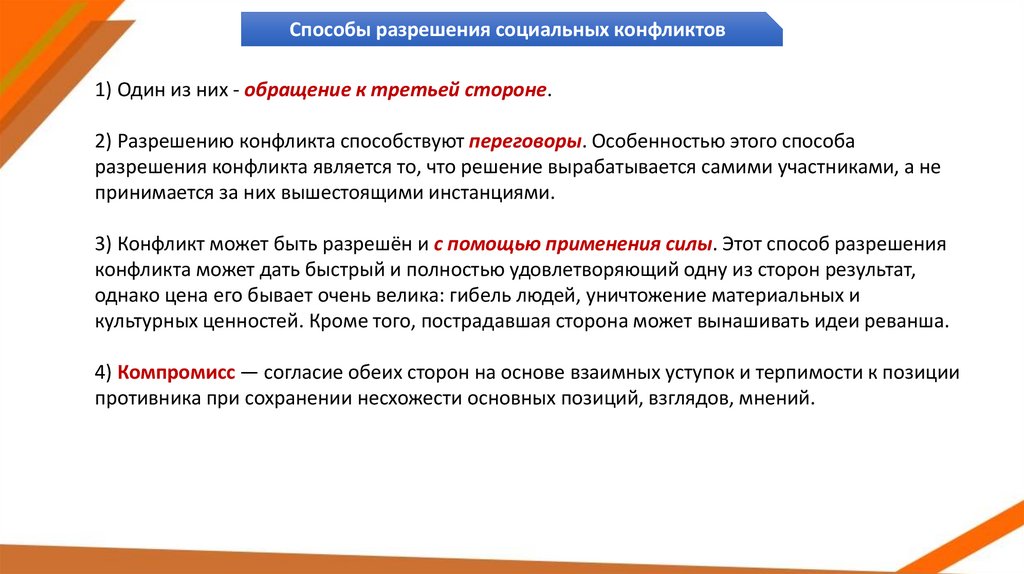 Способы разрешения социальных конфликтов

1) Один из них - обращение к третьей стороне.

2) Разрешению конфликта способствуют переговоры. Особенностью этого способа разрешения конфликта является то, что решение вырабатывается самими участниками, а не принимается за них вышестоящими инстанциями.

3) Конфликт может быть разрешён и с помощью применения силы. Этот способ разрешения конфликта может дать быстрый и полностью удовлетворяющий одну из сторон результат, однако цена его бывает очень велика: гибель людей, уничтожение материальных и культурных ценностей. Кроме того, пострадавшая сторона может вынашивать идеи реванша.

4) Компромисс — согласие обеих сторон на основе взаимных уступок и терпимости к позиции противника при сохранении несхожести основных позиций, взглядов, мнений.